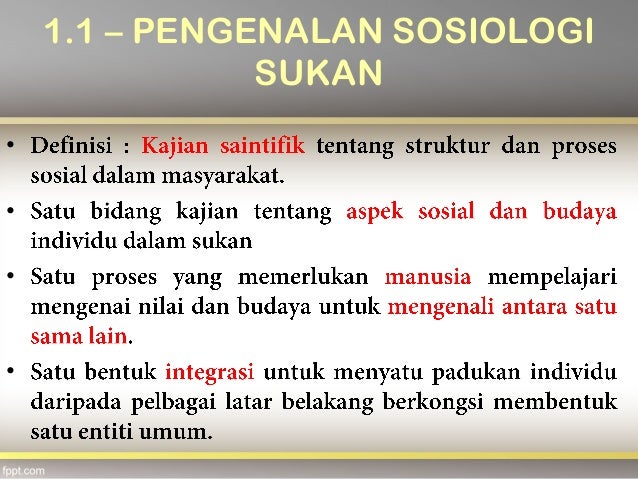 1.1 – PENGENALAN SOSIOLOGI SUKAN

• Definisi : Kajian saintifik tentang struktur dan proses sosial dalam masyarakat.

• Satu bidang kajian tentang aspek sosial dan budaya individu dalam sukan

• Satu proses yang memerlukan manusia mempelajari mengenai nilai dan budaya untuk mengenali antara satu sama lain.

• Satu bentuk integrasi untuk menyatu padukan individu daripada pelbagai latar belakang berkongsi membentuk satu entiti umum.

fppt.com